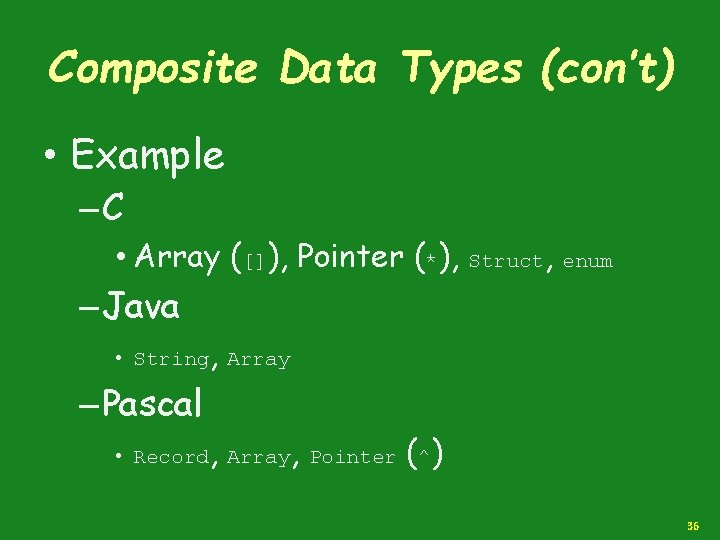 Composite Data Types (con't)

• Example
– C
• Array ([]), Pointer (*), Struct, enum
– Java
• String, Array
– Pascal
• Record, Array, Pointer (^)

36